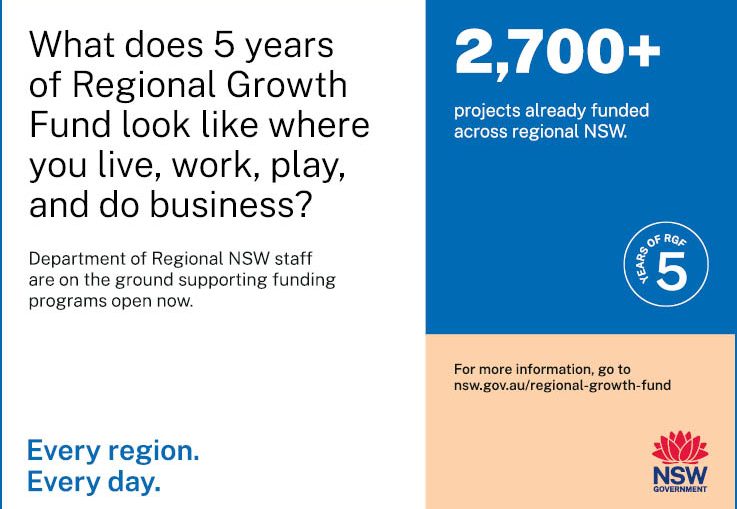 What does 5 years of Regional Growth Fund look like where you live, work, play, and do business?

Department of Regional NSW staff are on the ground supporting funding programs open now.

Every region.
Every day.

2,700+

projects already funded across regional NSW.

YEARS OF RGF 5

For more information, go to nsw.gov.au/regional-growth-fund

NSW
GOVERNMENT